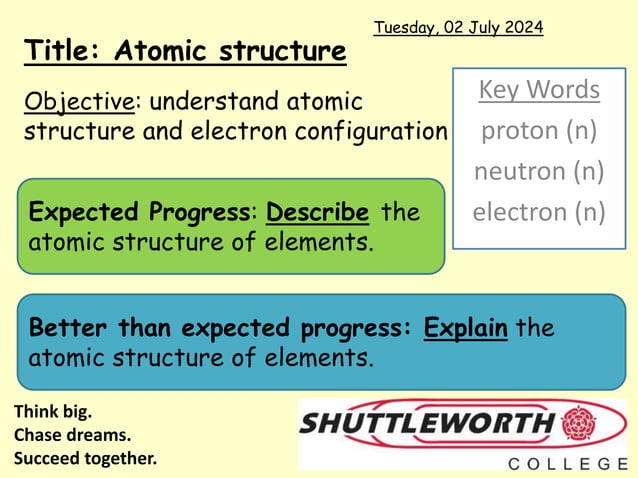 Tuesday, 02 July 2024

Title: Atomic structure

Objective: understand atomic structure and electron configuration

Key Words
proton (n)
neutron (n)
electron (n)

Expected Progress: Describe the atomic structure of elements.

Better than expected progress: Explain the atomic structure of elements.

Think big.
Chase dreams.
Succeed together.

SHUTTLEWORTH
COLLEGE